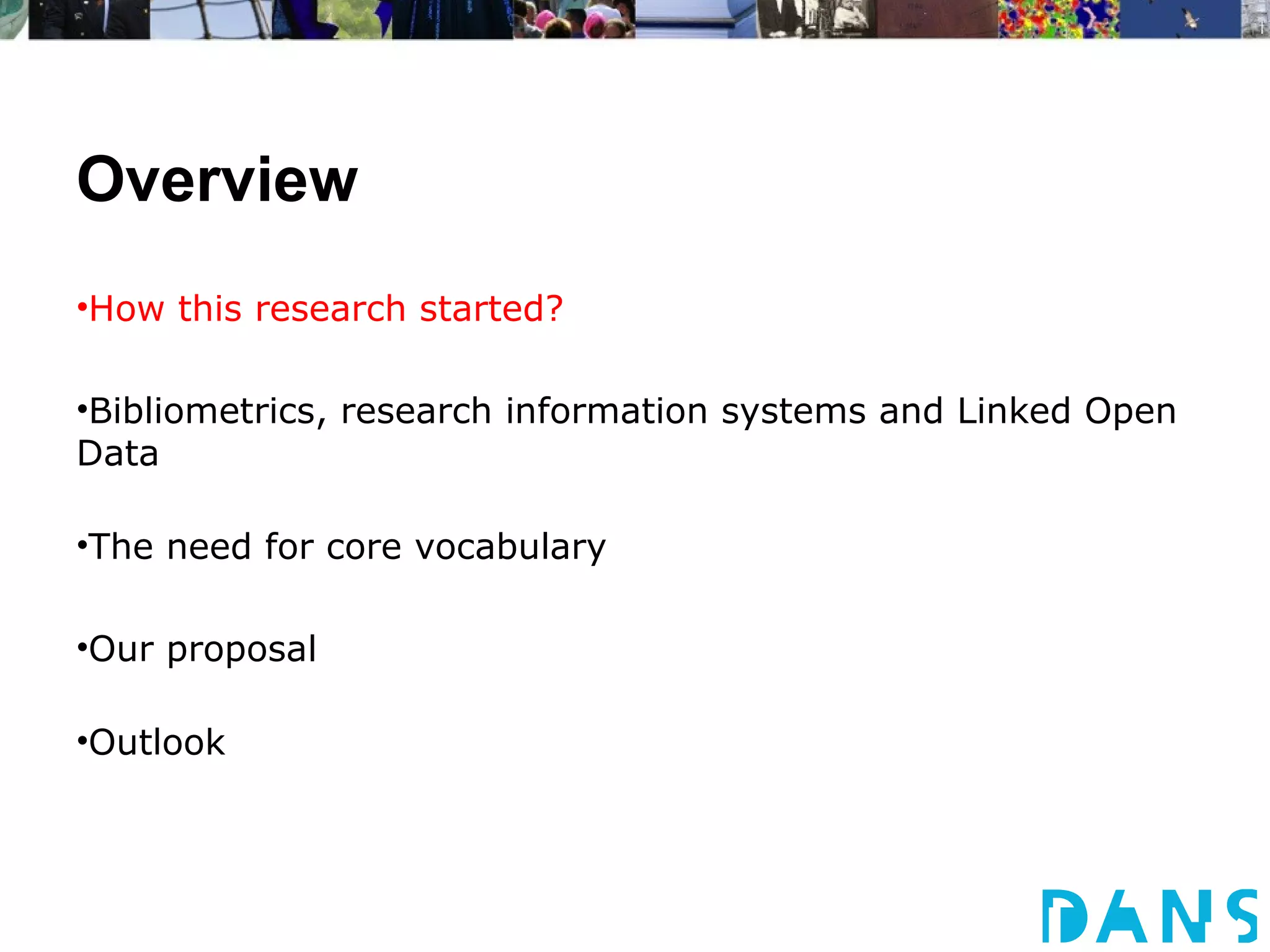 Overview

•How this research started?

•Bibliometrics, research information systems and Linked Open Data

•The need for core vocabulary

•Our proposal

•Outlook

DANS